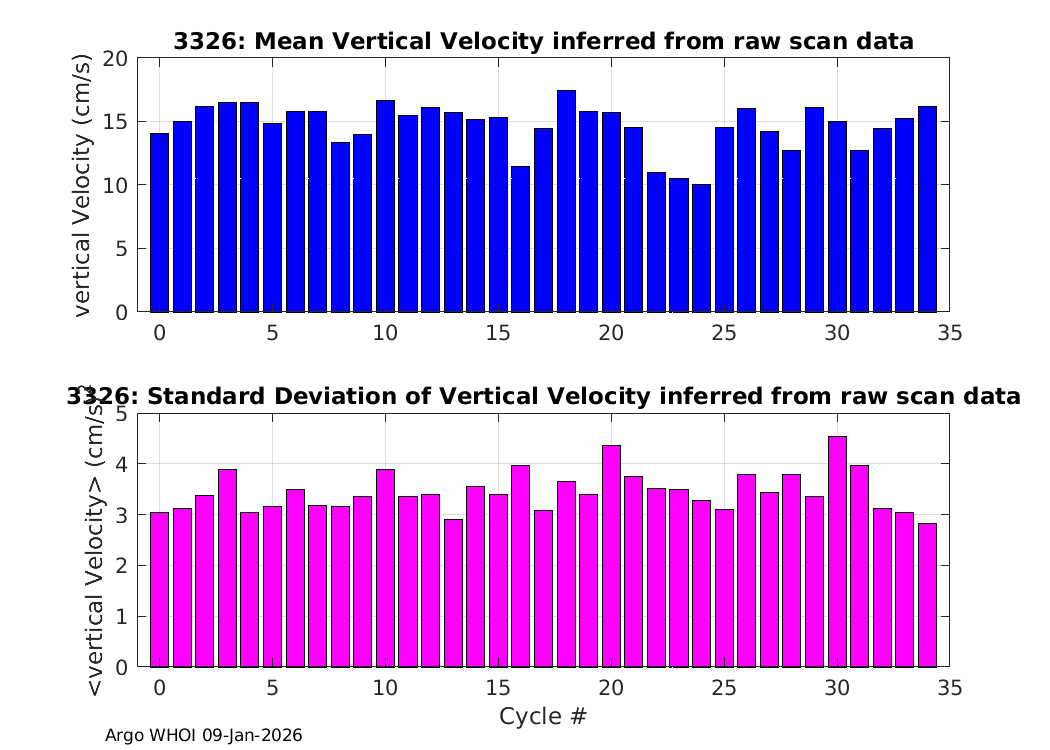 3326: Mean Vertical Velocity inferred from raw scan data

vertical Velocity (cm/s)

20
15
10
5
0

0 5 10 15 20 25 30 35

3326: Standard Deviation of Vertical Velocity inferred from raw scan data

<vertical Velocity> (cm/s)

5
4
3
2
1
0

0 5 10 15 20 25 30 35

Cycle #

Argo WHOI 09-Jan-2026